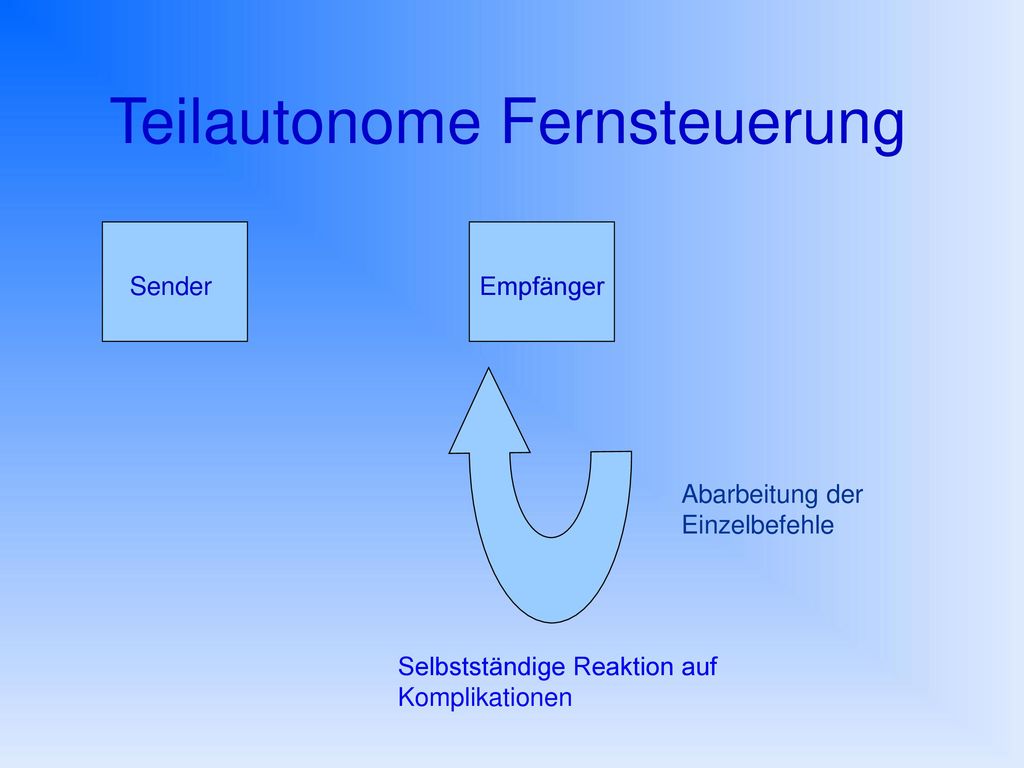 Teilautonome Fernsteuerung

Sender

Empfänger

Abarbeitung der Einzelbefehle

Selbstständige Reaktion auf Komplikationen